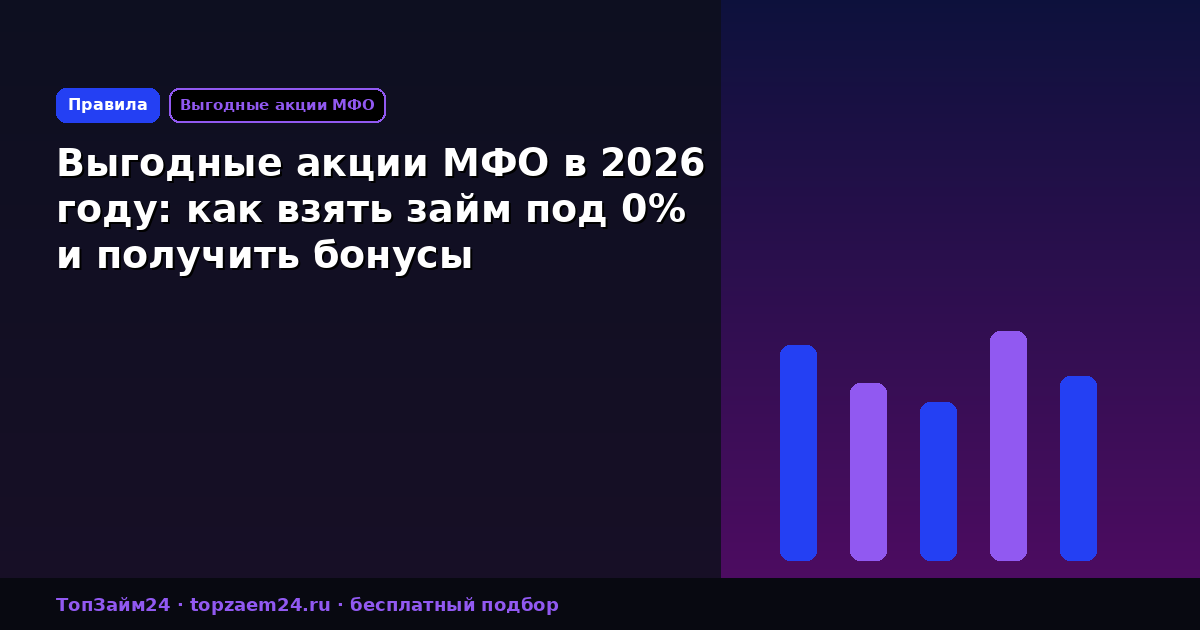 Правила

Выгодные акции МФО

Выгодные акции МФО в 2026 году: как взять займ под 0% и получить бонусы

ТопЗайм24 · topzaem24.ru · бесплатный подбор